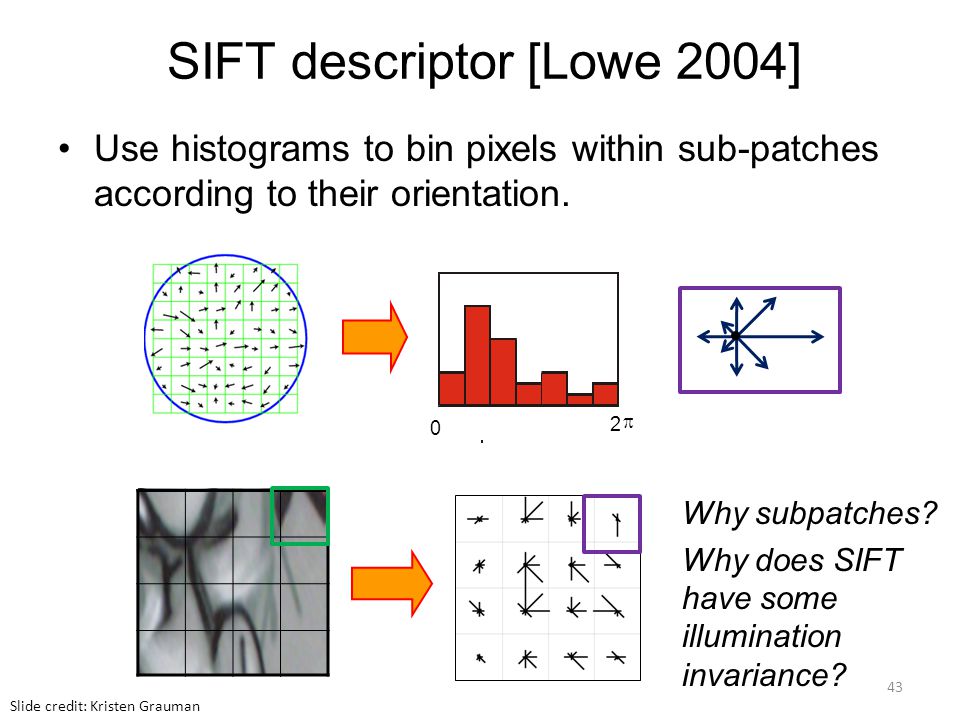 SIFT descriptor [Lowe 2004]

• Use histograms to bin pixels within sub-patches according to their orientation.

0

$2\pi$

Why subpatches?

Why does SIFT have some illumination invariance?

43

Slide credit: Kristen Grauman